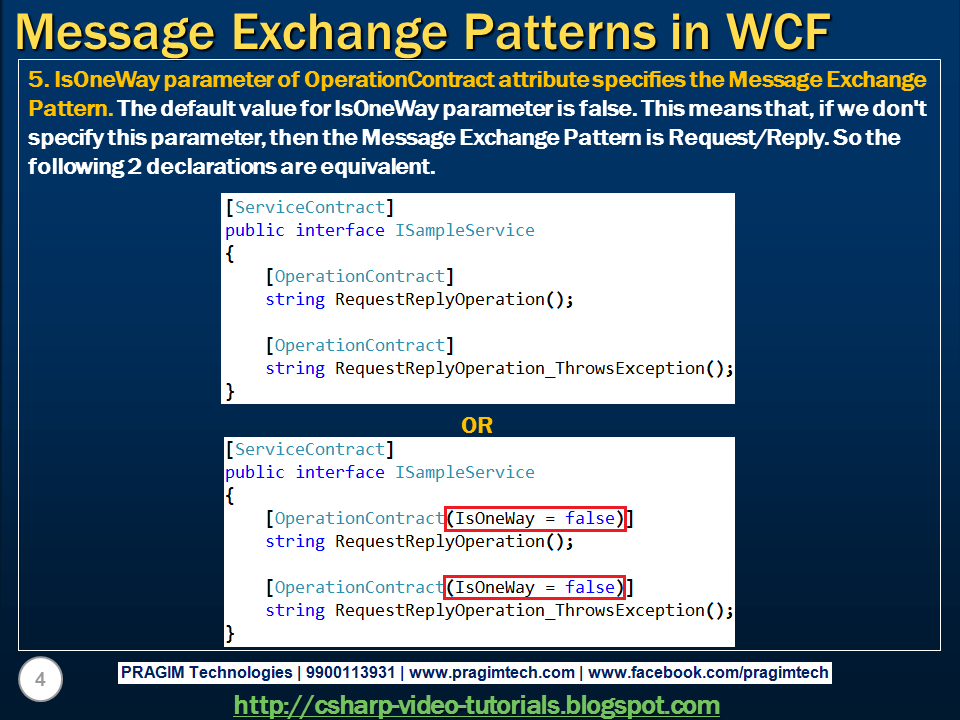 Message Exchange Patterns in WCF

5. IsOneWay parameter of OperationContract attribute specifies the Message Exchange Pattern. The default value for IsOneWay parameter is false. This means that, if we don't specify this parameter, then the Message Exchange Pattern is Request/Reply. So the following 2 declarations are equivalent.

[ServiceContract]
public interface ISampleService
{
    [OperationContract]
    string RequestReplyOperation();

    [OperationContract]
    string RequestReplyOperation_ThrowsException();
}

OR

[ServiceContract]
public interface ISampleService
{
    [OperationContract(IsOneWay = false)]
    string RequestReplyOperation();

    [OperationContract(IsOneWay = false)]
    string RequestReplyOperation_ThrowsException();
}

4

PRAGIM Technologies | 9900113931 | www.pragimtech.com | www.facebook.com/pragimtech

http://csharp-video-tutorials.blogspot.com